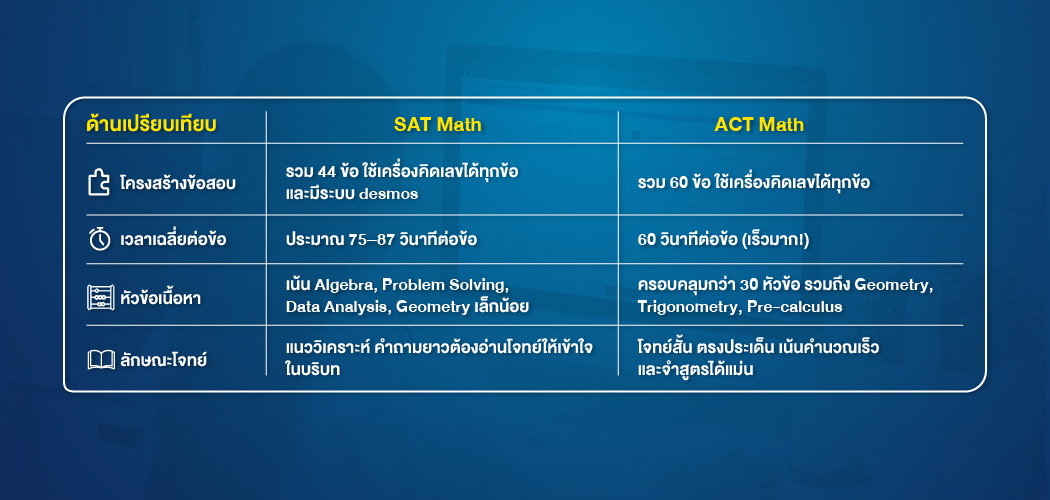 | ด้านเปรียบเทียบ | SAT Math | ACT Math |
|---|---|---|
| โครงสร้างข้อสอบ | รวม 44 ข้อ ใช้เครื่องคิดเลขได้ทุกข้อ และมีระบบ desmos | รวม 60 ข้อ ใช้เครื่องคิดเลขได้ทุกข้อ |
| เวลาเฉลี่ยต่อข้อ | ประมาณ 75–87 วินาทีต่อข้อ | 60 วินาทีต่อข้อ (เร็วมาก!) |
| หัวข้อเนื้อหา | เน้น Algebra, Problem Solving, Data Analysis, Geometry เล็กน้อย | ครอบคลุมกว่า 30 หัวข้อ รวมถึง Geometry, Trigonometry, Pre-calculus |
| ลักษณะโจทย์ | แนววิเคราะห์ คำถามยาวต้องอ่านโจทย์ให้เข้าใจในบริบท | โจทย์สั้น ตรงประเด็น เน้นคำนวณเร็ว และจำสูตรได้แม่น |